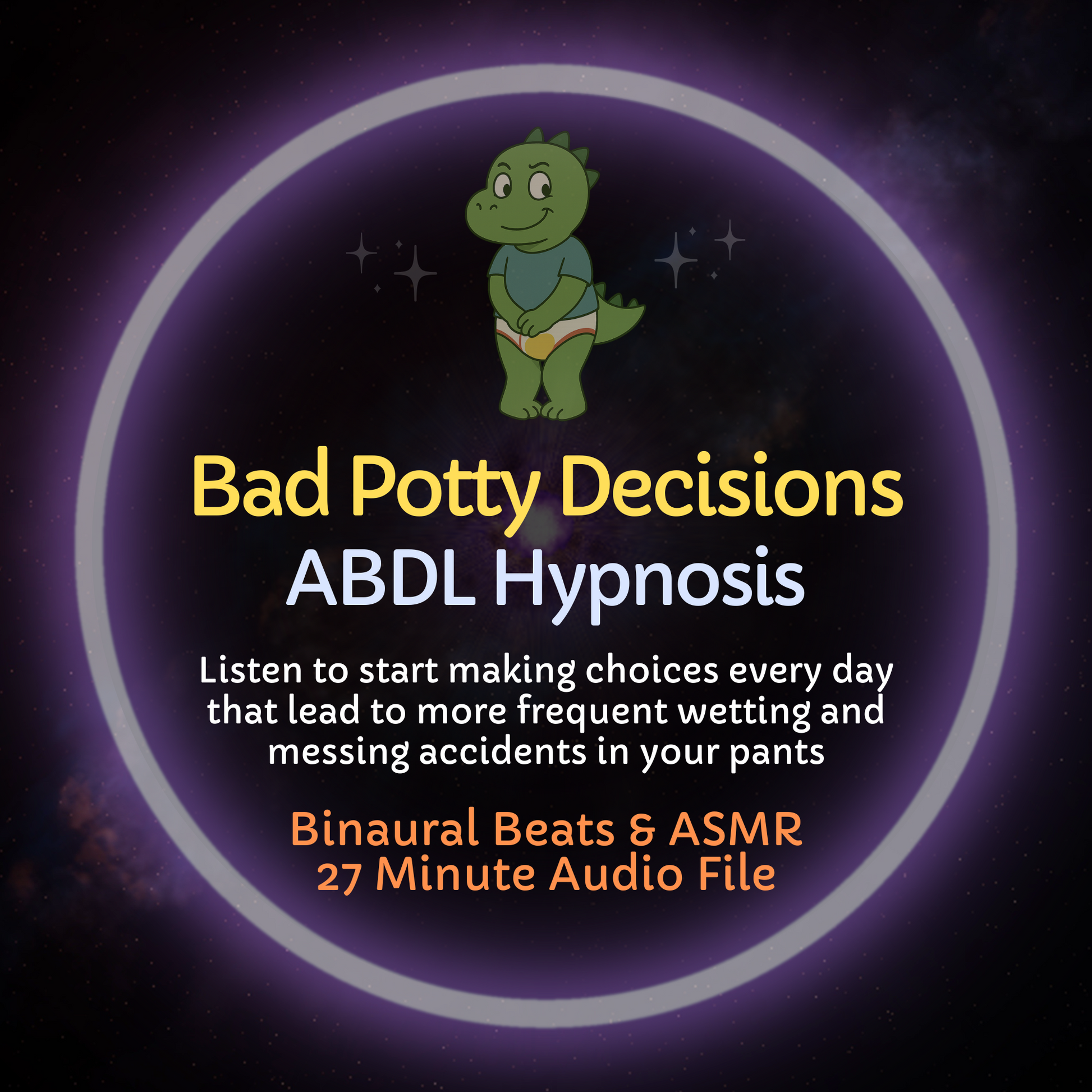 Bad Potty Decisions
ABDL Hypnosis

Listen to start making choices every day that lead to more frequent wetting and messing accidents in your pants

Binaural Beats & ASMR
27 Minute Audio File